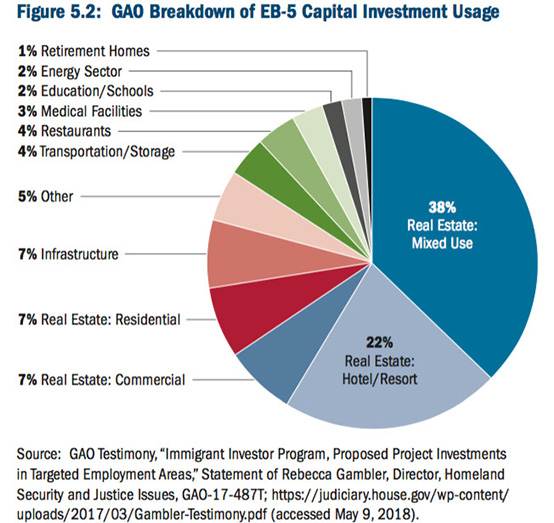 Figure 5.2: GAO Breakdown of EB-5 Capital Investment Usage

1% Retirement Homes
2% Energy Sector
2% Education/Schools
3% Medical Facilities
4% Restaurants
4% Transportation/Storage
5% Other
7% Infrastructure
7% Real Estate: Residential
7% Real Estate: Commercial

38% Real Estate: Mixed Use

22% Real Estate: Hotel/Resort

Source: GAO Testimony, "Immigrant Investor Program, Proposed Project Investments in Targeted Employment Areas," Statement of Rebecca Gambler, Director, Homeland Security and Justice Issues, GAO-17-487T; https://judiciary.house.gov/wp-content/uploads/2017/03/Gambler-Testimony.pdf (accessed May 9, 2018).